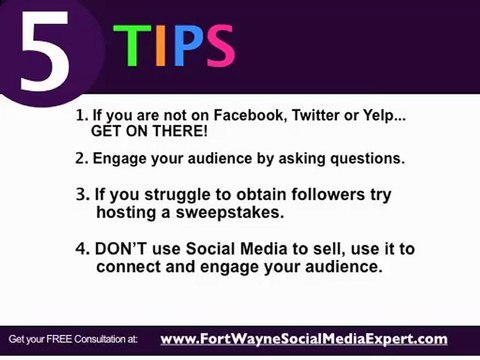 5 TIPS

1. If you are not on Facebook, Twitter or Yelp... GET ON THERE!

2. Engage your audience by asking questions.

3. If you struggle to obtain followers try hosting a sweepstakes.

4. DON'T use Social Media to sell, use it to connect and engage your audience.

Get your FREE Consultation at: www.FortWayneSocialMediaExpert.com